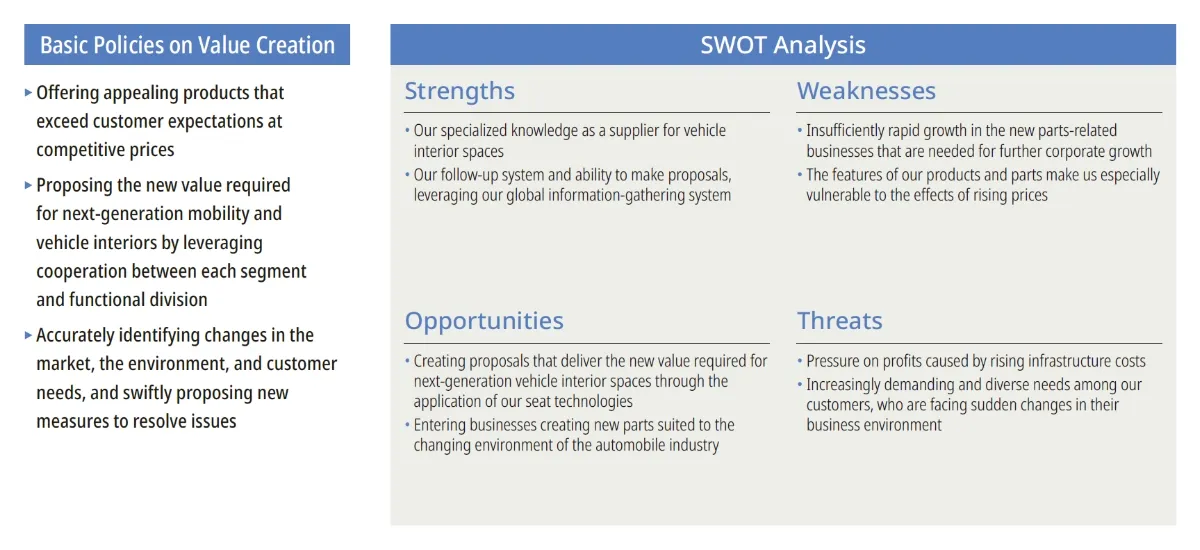 Basic Policies on Value Creation

▸ Offering appealing products that exceed customer expectations at competitive prices

▸ Proposing the new value required for next-generation mobility and vehicle interiors by leveraging cooperation between each segment and functional division

▸ Accurately identifying changes in the market, the environment, and customer needs, and swiftly proposing new measures to resolve issues

SWOT Analysis

Strengths

• Our specialized knowledge as a supplier for vehicle interior spaces

• Our follow-up system and ability to make proposals, leveraging our global information-gathering system

Weaknesses

• Insufficiently rapid growth in the new parts-related businesses that are needed for further corporate growth

• The features of our products and parts make us especially vulnerable to the effects of rising prices

Opportunities

• Creating proposals that deliver the new value required for next-generation vehicle interior spaces through the application of our seat technologies

• Entering businesses creating new parts suited to the changing environment of the automobile industry

Threats

• Pressure on profits caused by rising infrastructure costs

• Increasingly demanding and diverse needs among our customers, who are facing sudden changes in their business environment